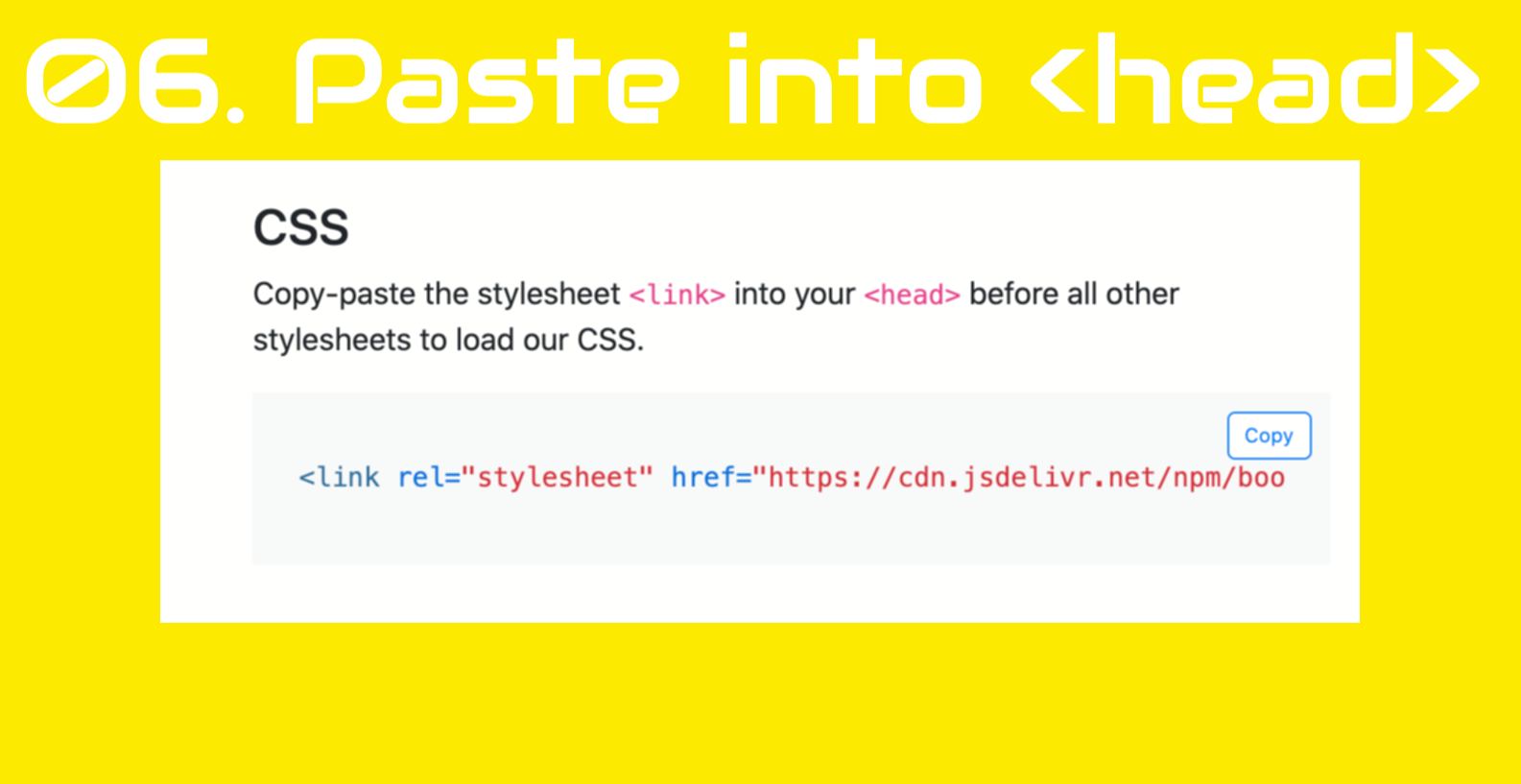 06. Paste into <head>

CSS

Copy-paste the stylesheet <link> into your <head> before all other stylesheets to load our CSS.

Copy

<link rel="stylesheet" href="https://cdn.jsdelivr.net/npm/boo